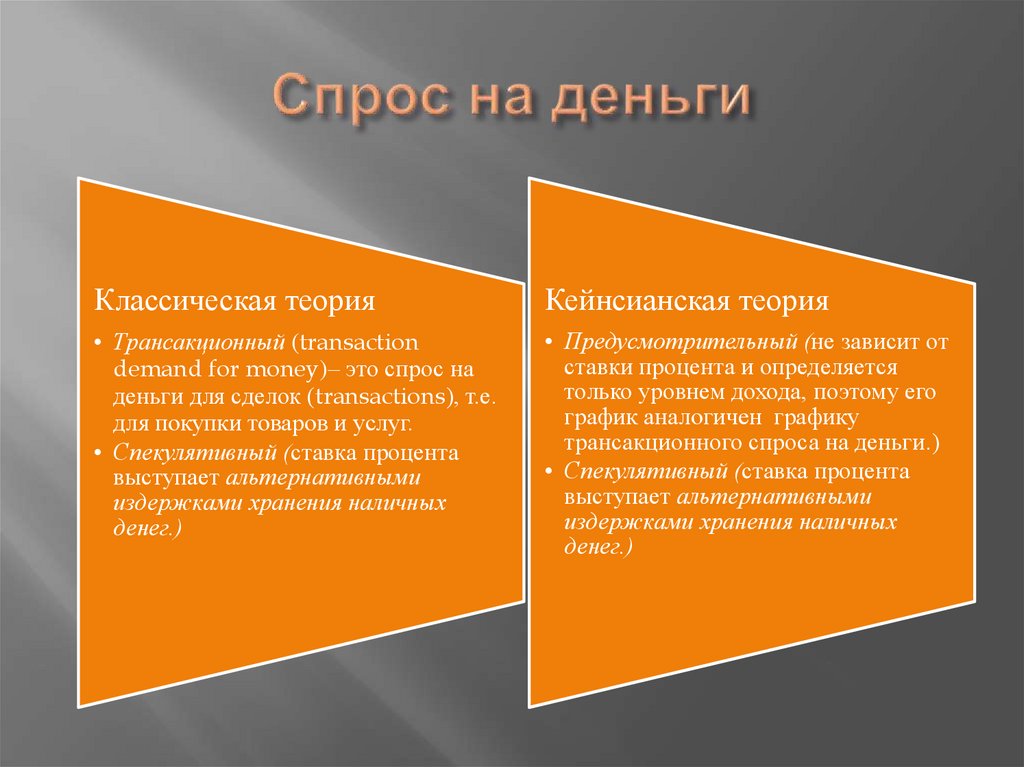 Спрос на деньги

Классическая теория

• Трансакционный (transaction demand for money)– это спрос на деньги для сделок (transactions), т.е. для покупки товаров и услуг.
• Спекулятивный (ставка процента выступает альтернативными издержками хранения наличных денег.)

Кейнсианская теория

• Предусмотрительный (не зависит от ставки процента и определяется только уровнем дохода, поэтому его график аналогичен графику трансакционного спроса на деньги.)
• Спекулятивный (ставка процента выступает альтернативными издержками хранения наличных денег.)